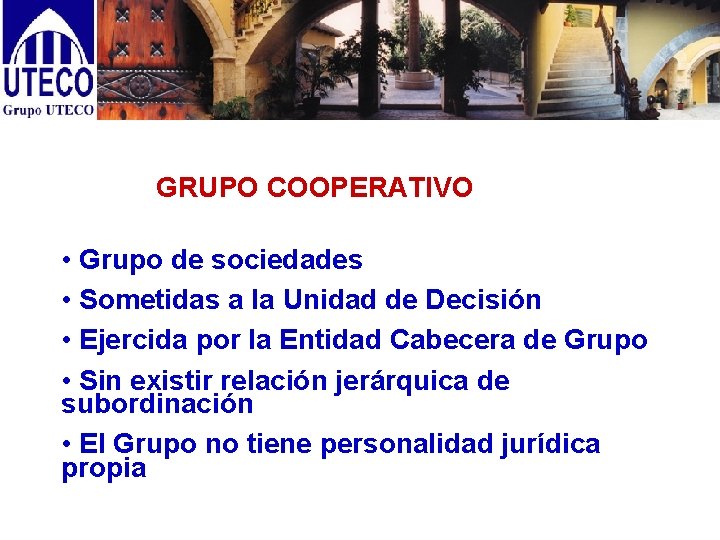 UTECO
Grupo UTECO

GRUPO COOPERATIVO

• Grupo de sociedades

• Sometidas a la Unidad de Decisión

• Ejercida por la Entidad Cabecera de Grupo

• Sin existir relación jerárquica de subordinación

• El Grupo no tiene personalidad jurídica propia